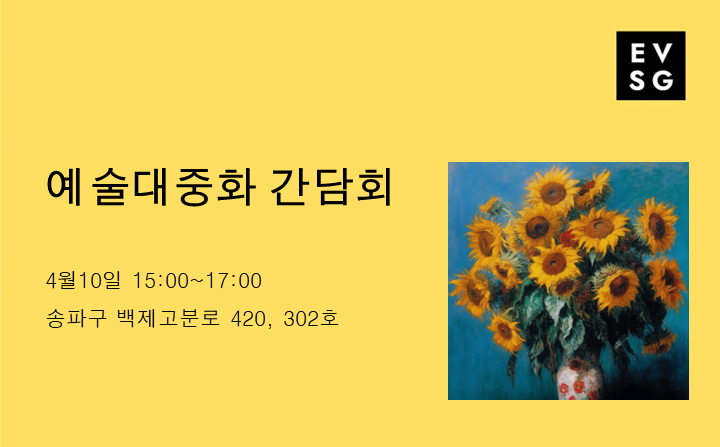 E V
S G

예술대중화 간담회

4월10일 15:00~17:00

송파구 백제고분로 420, 302호